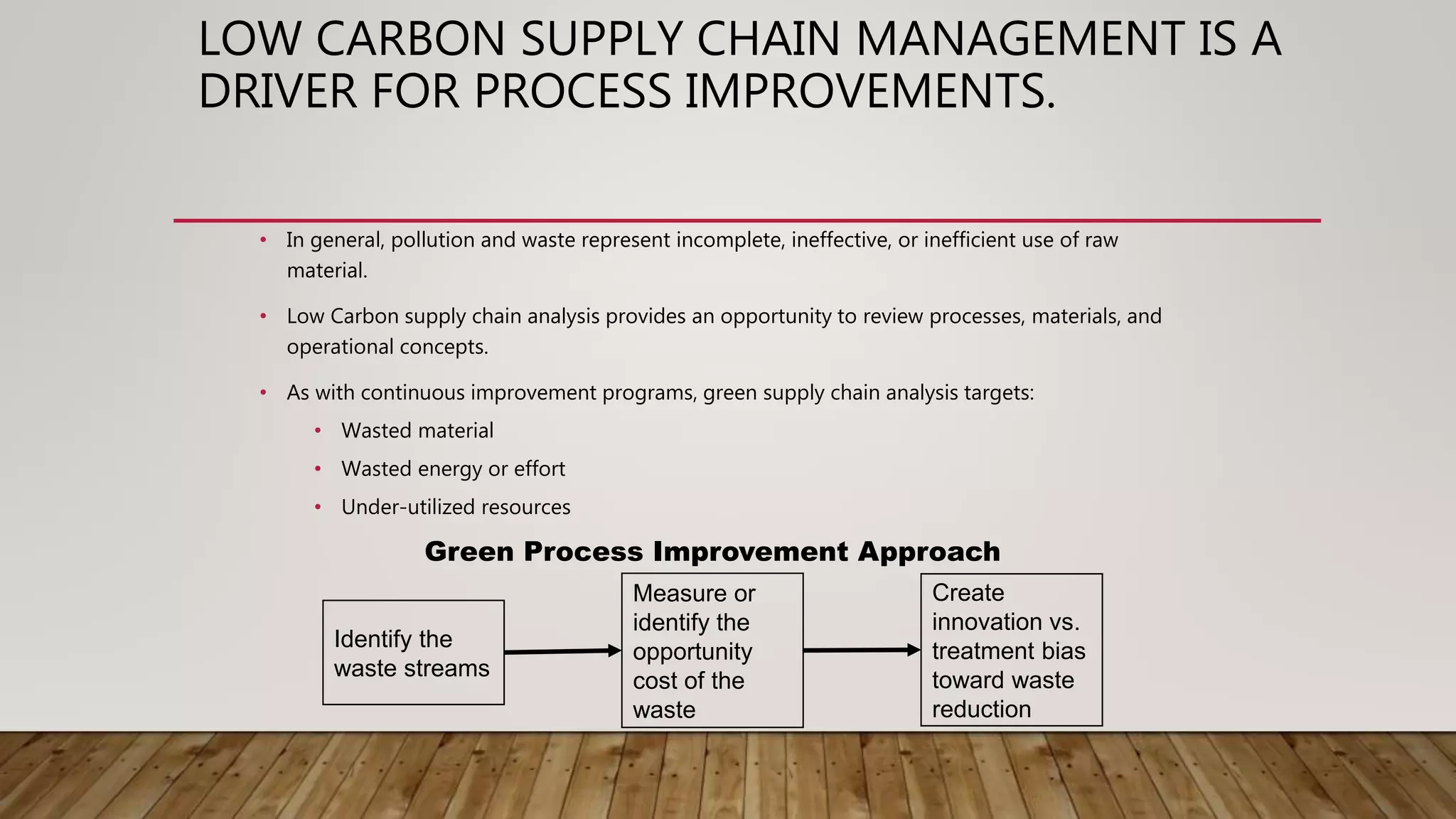 LOW CARBON SUPPLY CHAIN MANAGEMENT IS A DRIVER FOR PROCESS IMPROVEMENTS.

• In general, pollution and waste represent incomplete, ineffective, or inefficient use of raw material.

• Low Carbon supply chain analysis provides an opportunity to review processes, materials, and operational concepts.

• As with continuous improvement programs, green supply chain analysis targets:
  • Wasted material
  • Wasted energy or effort
  • Under-utilized resources

Green Process Improvement Approach

Identify the waste streams

Measure or identify the opportunity cost of the waste

Create innovation vs. treatment bias toward waste reduction